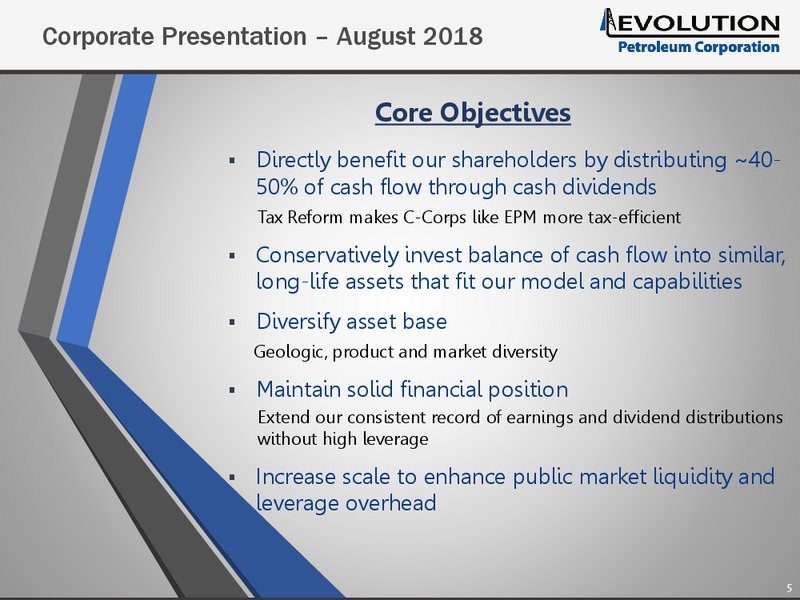 Corporate Presentation – August 2018

EVOLUTION
Petroleum Corporation

Core Objectives

▪ Directly benefit our shareholders by distributing ~40-50% of cash flow through cash dividends

Tax Reform makes C-Corps like EPM more tax-efficient

▪ Conservatively invest balance of cash flow into similar, long-life assets that fit our model and capabilities

▪ Diversify asset base

Geologic, product and market diversity

▪ Maintain solid financial position

Extend our consistent record of earnings and dividend distributions without high leverage

▪ Increase scale to enhance public market liquidity and leverage overhead

5